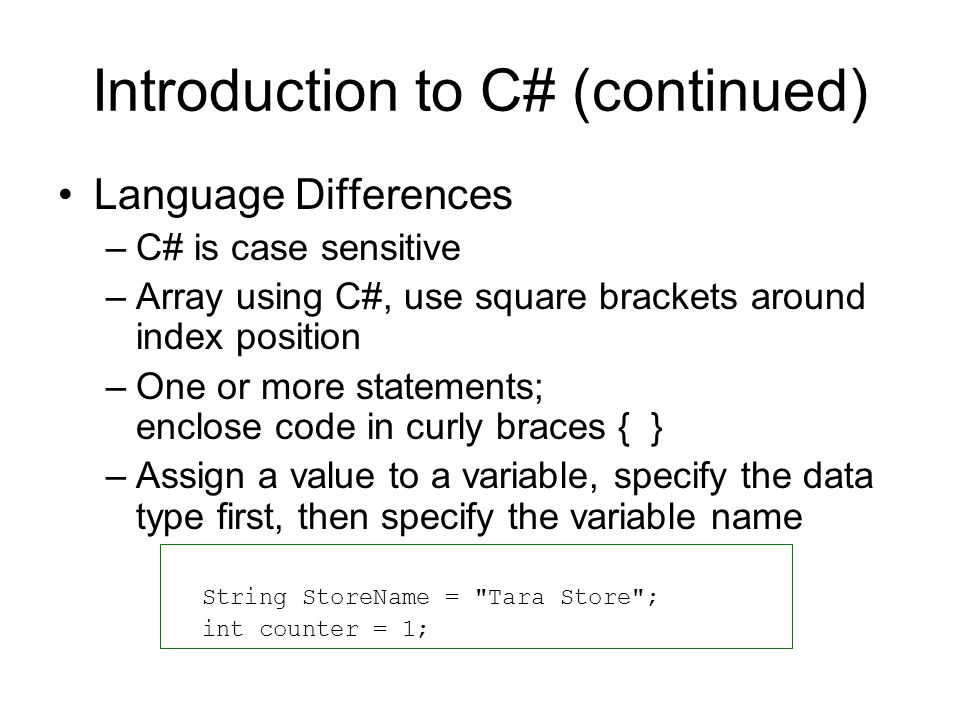 Introduction to C# (continued)

• Language Differences
  – C# is case sensitive
  – Array using C#, use square brackets around index position
  – One or more statements;
  enclose code in curly braces { }
  – Assign a value to a variable, specify the data type first, then specify the variable name

String StoreName = "Tara Store";
int counter = 1;